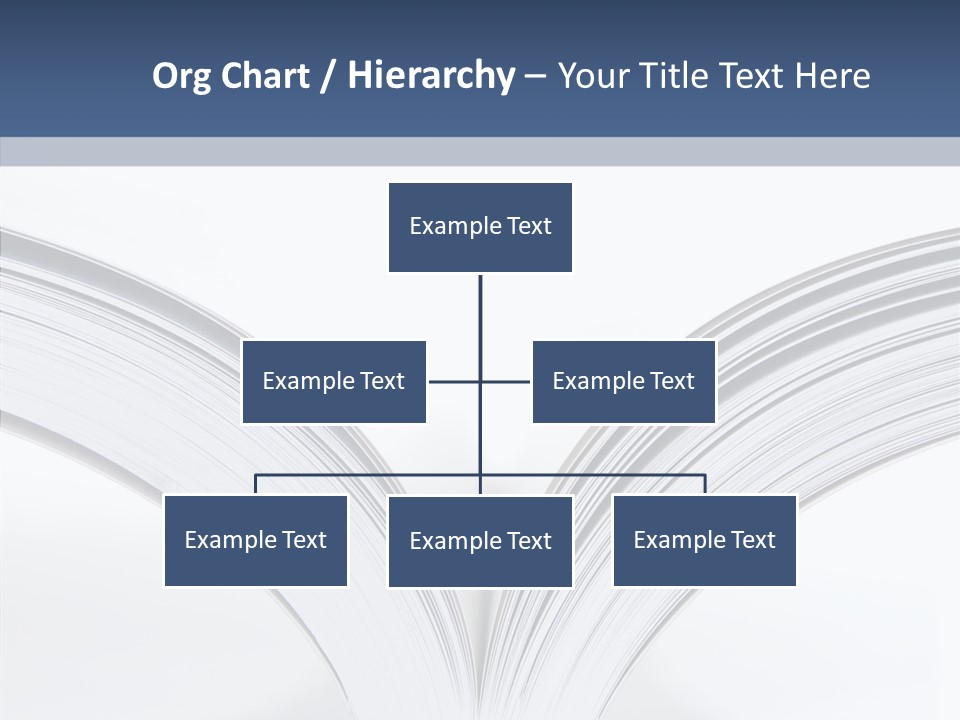 Org Chart / Hierarchy – Your Title Text Here

Example Text

Example Text

Example Text

Example Text

Example Text

Example Text